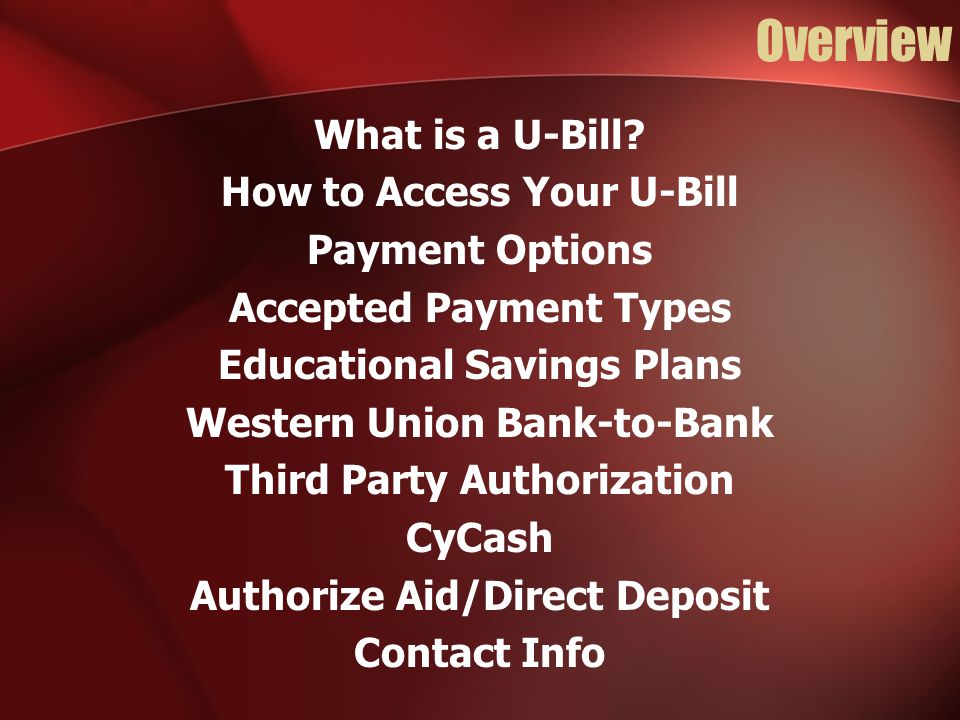 Overview

What is a U-Bill?
How to Access Your U-Bill
Payment Options
Accepted Payment Types
Educational Savings Plans
Western Union Bank-to-Bank
Third Party Authorization
CyCash
Authorize Aid/Direct Deposit
Contact Info